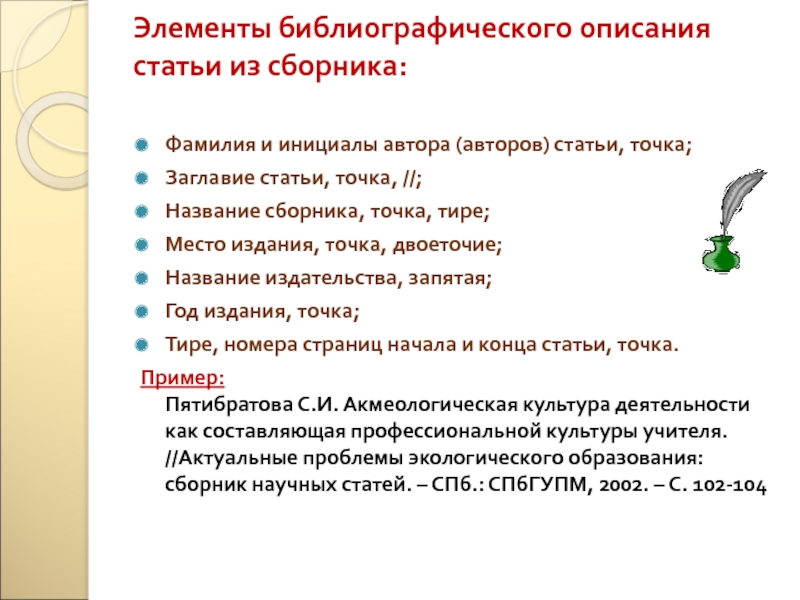 Элементы библиографического описания статьи из сборника:

Фамилия и инициалы автора (авторов) статьи, точка;
Заглавие статьи, точка, //;
Название сборника, точка, тире;
Место издания, точка, двоеточие;
Название издательства, запятая;
Год издания, точка;
Тире, номера страниц начала и конца статьи, точка.

Пример:
Пятибратова С.И. Акмеологическая культура деятельности как составляющая профессиональной культуры учителя. //Актуальные проблемы экологического образования: сборник научных статей. – СПб.: СПбГУПМ, 2002. – С. 102-104